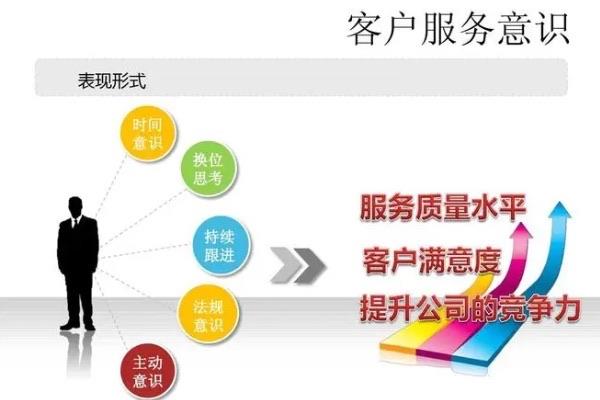 客户服务意识

表现形式

时间意识

换位思考

持续跟进

法规意识

主动意识

服务质量水平

客户满意度

提升公司的竞争力